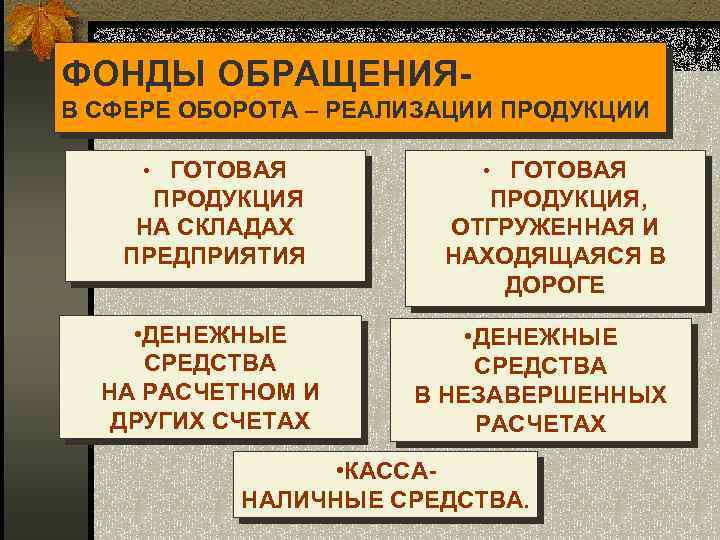 ФОНДЫ ОБРАЩЕНИЯ-
В СФЕРЕ ОБОРОТА – РЕАЛИЗАЦИИ ПРОДУКЦИИ

• ГОТОВАЯ ПРОДУКЦИЯ НА СКЛАДАХ ПРЕДПРИЯТИЯ

• ГОТОВАЯ ПРОДУКЦИЯ, ОТГРУЖЕННАЯ И НАХОДЯЩАЯСЯ В ДОРОГЕ

•ДЕНЕЖНЫЕ СРЕДСТВА НА РАСЧЕТНОМ И ДРУГИХ СЧЕТАХ

•ДЕНЕЖНЫЕ СРЕДСТВА В НЕЗАВЕРШЕННЫХ РАСЧЕТАХ

•КАССА- НАЛИЧНЫЕ СРЕДСТВА.